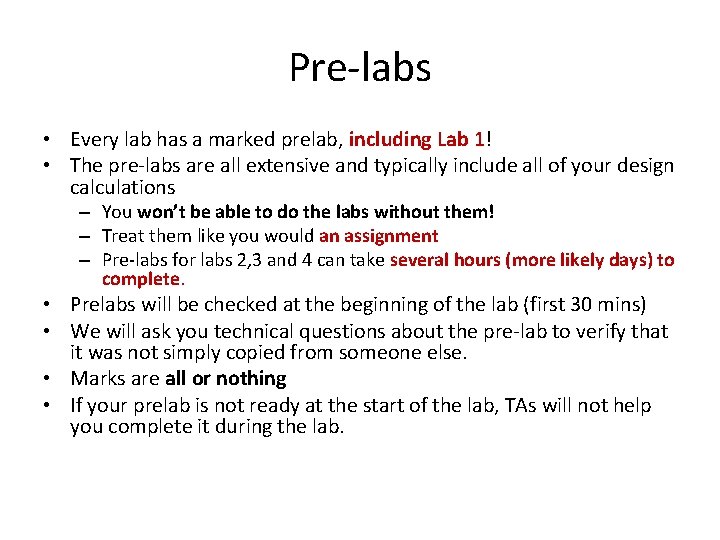 Pre-labs

• Every lab has a marked prelab, including Lab 1!
• The pre-labs are all extensive and typically include all of your design calculations
– You won't be able to do the labs without them!
– Treat them like you would an assignment
– Pre-labs for labs 2,3 and 4 can take several hours (more likely days) to complete.
• Prelabs will be checked at the beginning of the lab (first 30 mins)
• We will ask you technical questions about the pre-lab to verify that it was not simply copied from someone else.
• Marks are all or nothing
• If your prelab is not ready at the start of the lab, TAs will not help you complete it during the lab.